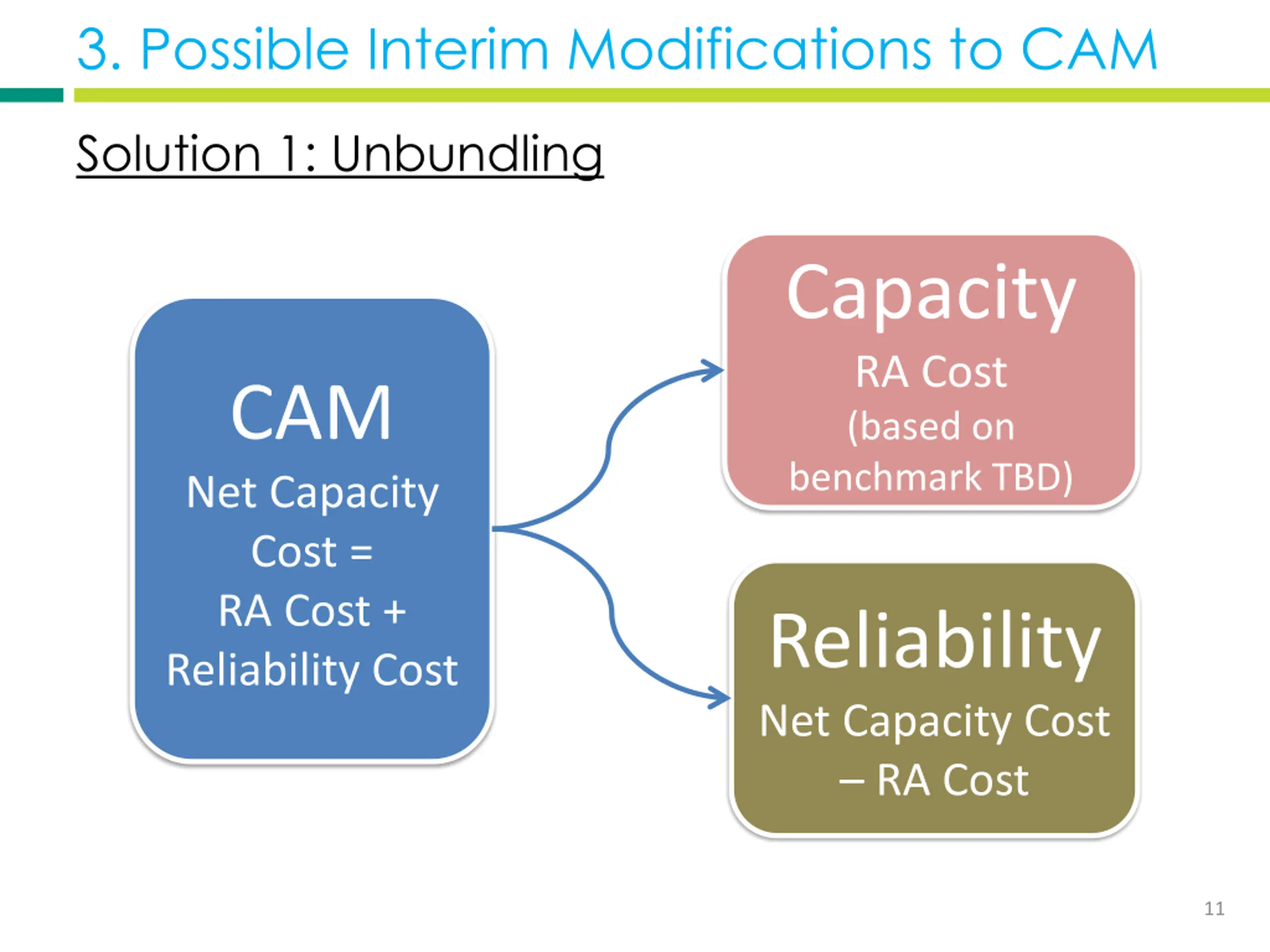 3. Possible Interim Modifications to CAM

Solution 1: Unbundling

CAM

Net Capacity Cost = RA Cost + Reliability Cost

Capacity

RA Cost (based on benchmark TBD)

Reliability

Net Capacity Cost – RA Cost

11